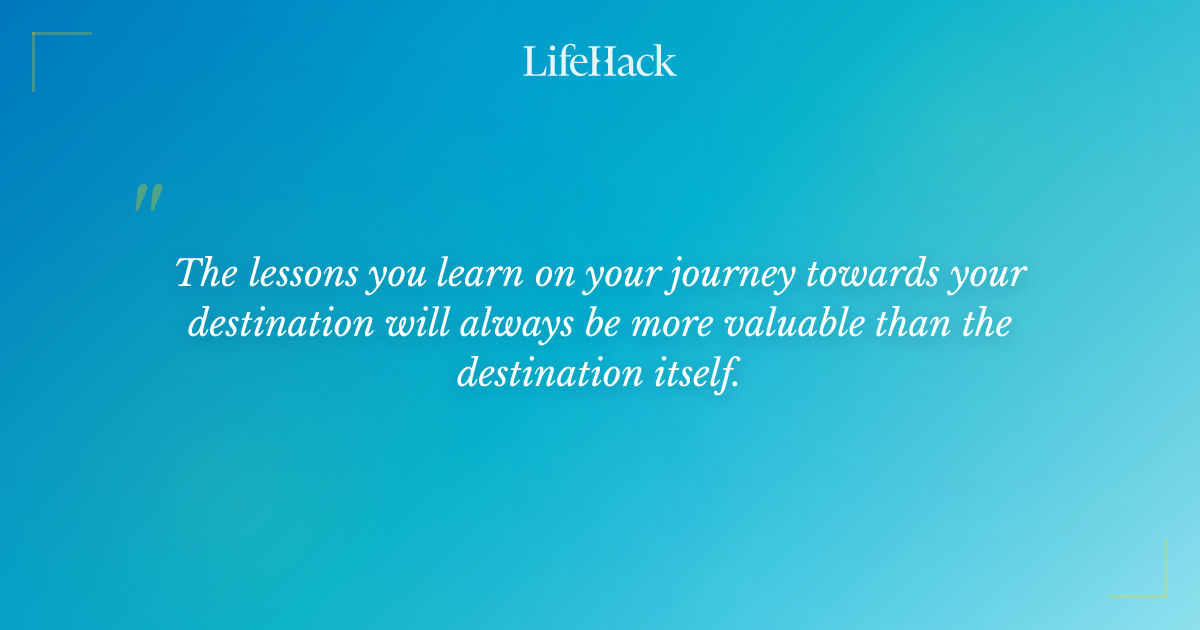 LifeHack

"

The lessons you learn on your journey towards your destination will always be more valuable than the destination itself.